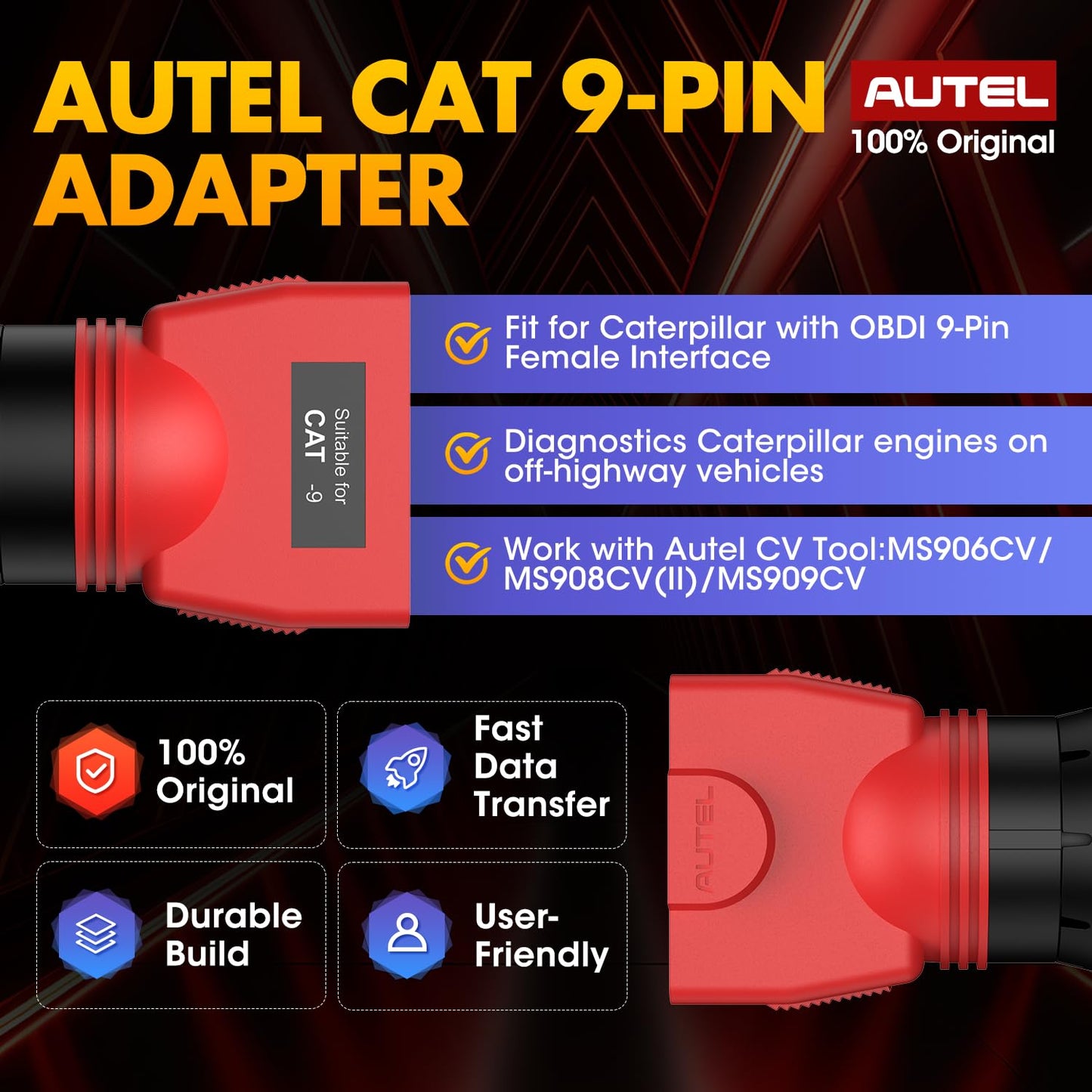 AUTEL CAT 9-PIN ADAPTER

AUTEL
100% Original

Suitable for
CAT -9

Fit for Caterpillar with OBDI 9-Pin Female Interface

Diagnostics Caterpillar engines on off-highway vehicles

Work with Autel CV Tool:MS906CV/ MS908CV(II)/MS909CV

100% Original

Fast Data Transfer

Durable Build

User-Friendly

AUTEL